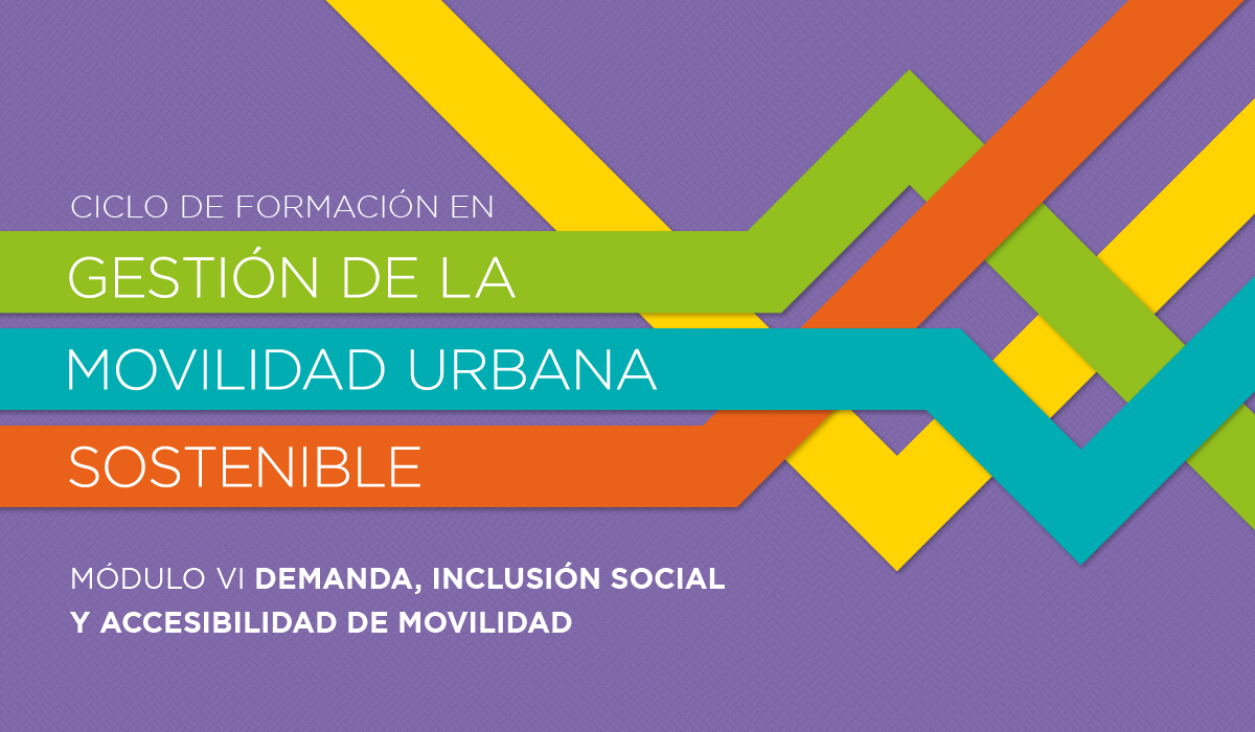 CICLO DE FORMACIÓN EN

GESTIÓN DE LA

MOVILIDAD URBANA

SOSTENIBLE

MÓDULO VI DEMANDA, INCLUSIÓN SOCIAL Y ACCESIBILIDAD DE MOVILIDAD